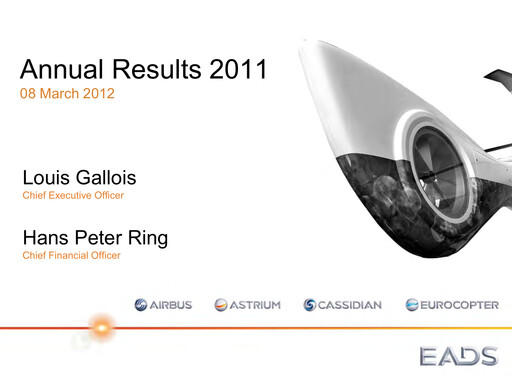 Annual Results 2011
08 March 2012

Louis Gallois
Chief Executive Officer

Hans Peter Ring
Chief Financial Officer

AIRBUS ASTRIUM CASSIDIAN EUROCOPTER

EADS